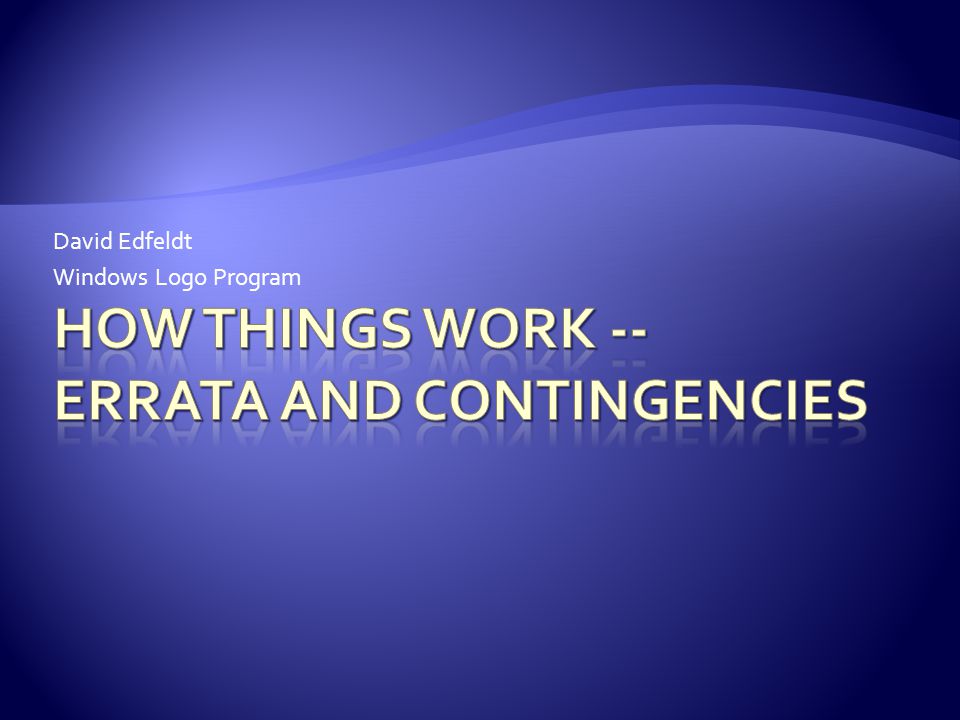 David Edfeldt
Windows Logo Program

HOW THINGS WORK -- ERRATA AND CONTINGENCIES